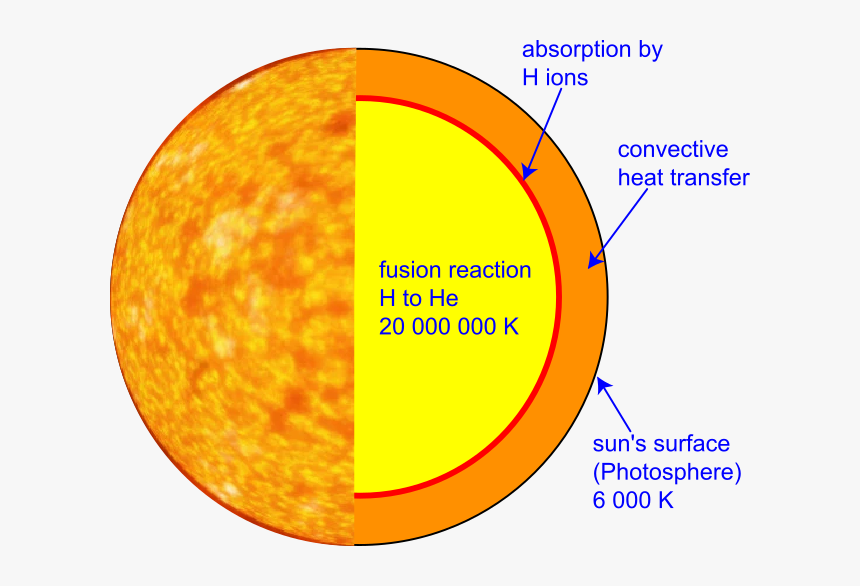 absorption by
H ions

convective
heat transfer

fusion reaction
H to He
20 000 000 K

sun's surface
(Photosphere)
6 000 K